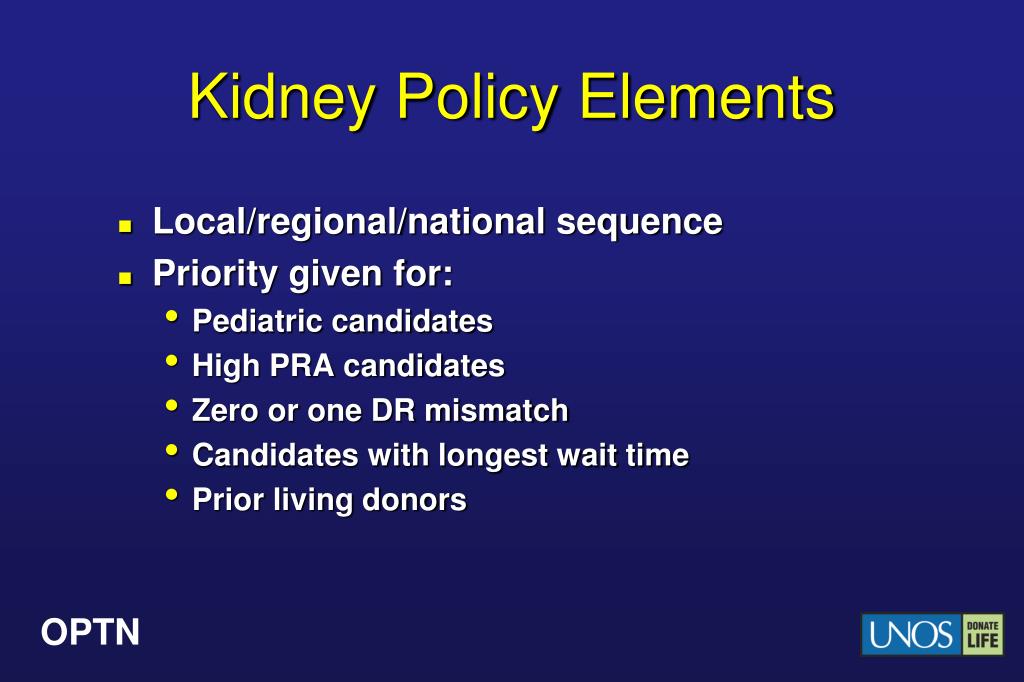 Kidney Policy Elements

- Local/regional/national sequence
- Priority given for:
  - Pediatric candidates
  - High PRA candidates
  - Zero or one DR mismatch
  - Candidates with longest wait time
  - Prior living donors

OPTN

UNOS DONATE LIFE